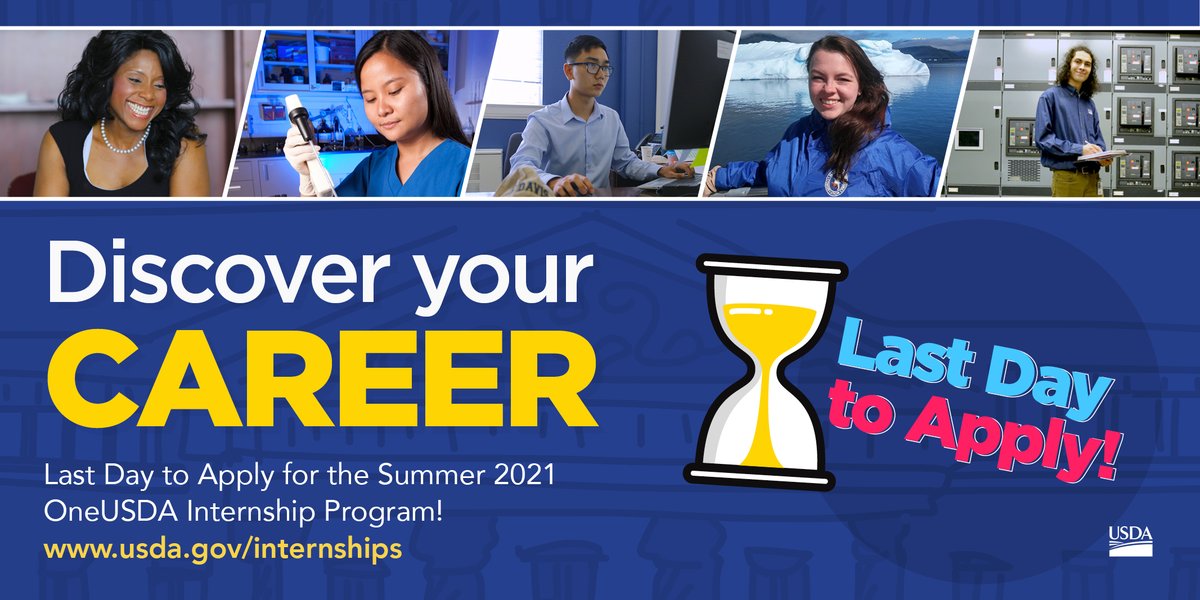 Discover your CAREER

Last Day to Apply for the Summer 2021 OneUSDA Internship Program!

www.usda.gov/internships

Last Day to Apply!

USDA